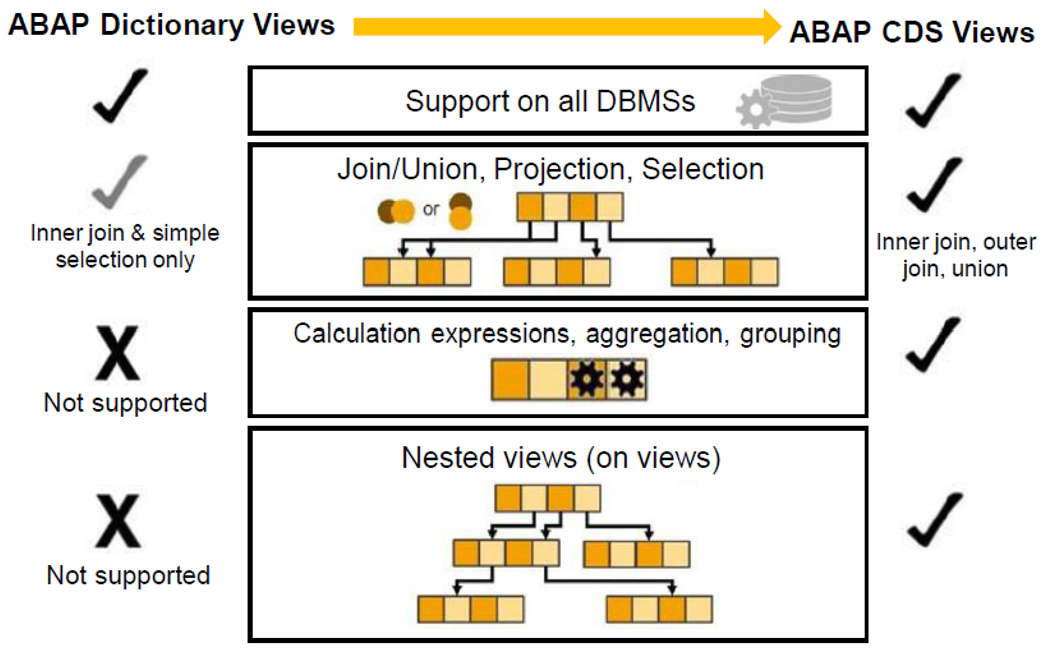 ABAP Dictionary Views

ABAP CDS Views

✓

Support on all DBMSs

✓

✓

Inner join & simple selection only

Join/Union, Projection, Selection

or

✓

Inner join, outer join, union

X

Not supported

Calculation expressions, aggregation, grouping

✓

X

Not supported

Nested views (on views)

✓